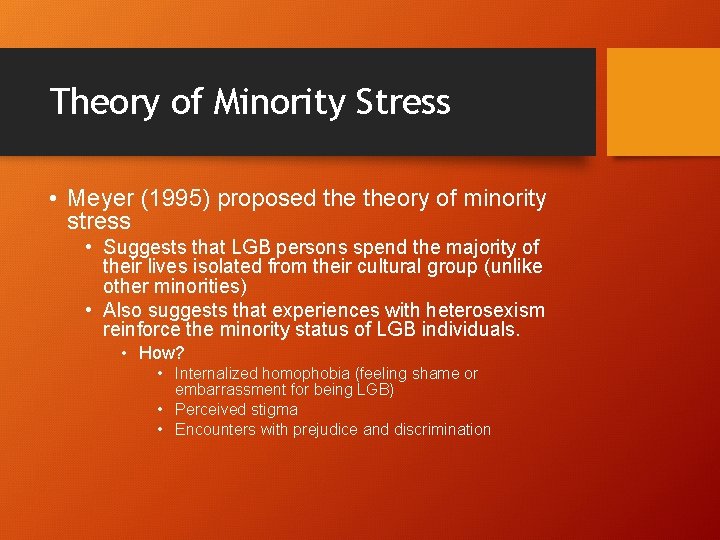 Theory of Minority Stress

• Meyer (1995) proposed the theory of minority stress
  • Suggests that LGB persons spend the majority of their lives isolated from their cultural group (unlike other minorities)
  • Also suggests that experiences with heterosexism reinforce the minority status of LGB individuals.
    • How?
      • Internalized homophobia (feeling shame or embarrassment for being LGB)
      • Perceived stigma
      • Encounters with prejudice and discrimination